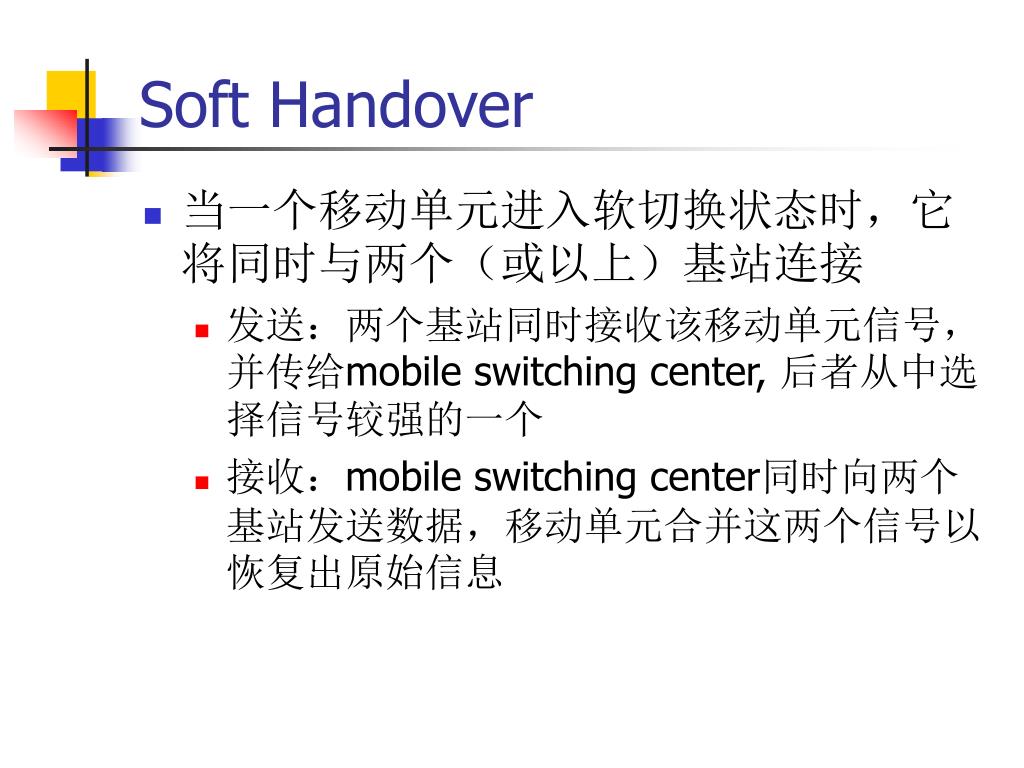 Soft Handover

当一个移动单元进入软切换状态时，它将同时与两个（或以上）基站连接

发送：两个基站同时接收该移动单元信号，并传给mobile switching center, 后者从中选择信号较强的一个

接收：mobile switching center同时向两个基站发送数据，移动单元合并这两个信号以恢复出原始信息